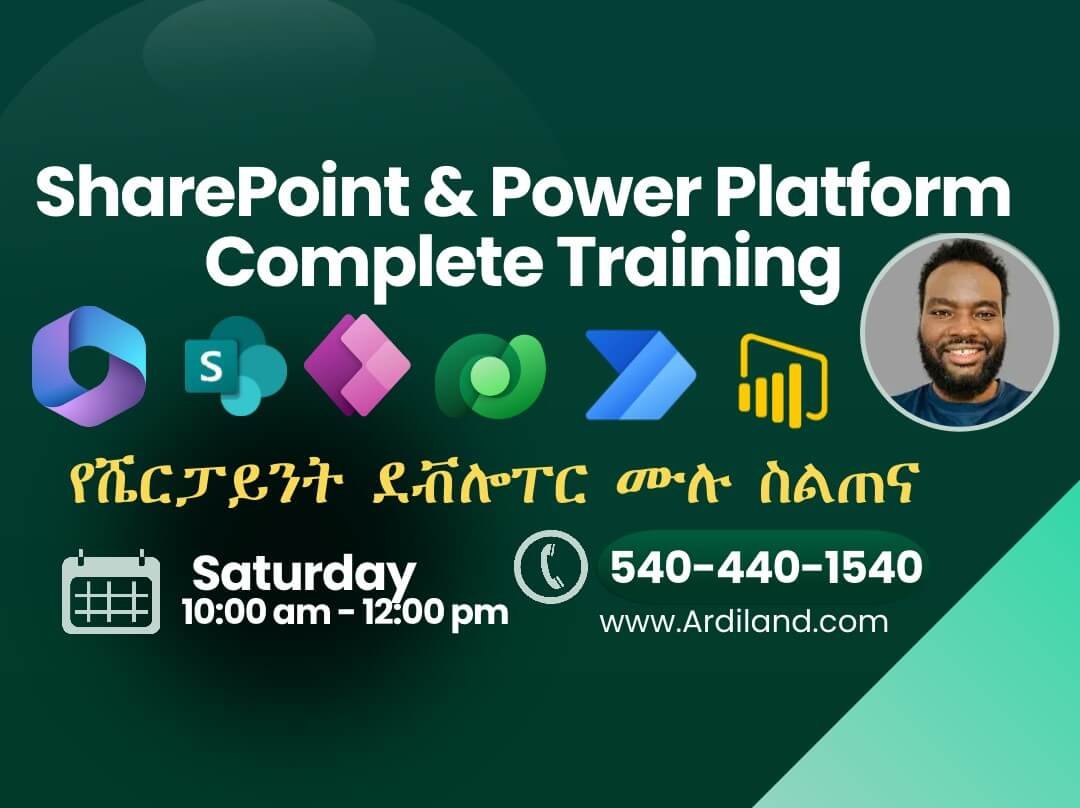 SharePoint & Power Platform Complete Training

S

የሼርፓይንት ደቨሎፐር ሙሉ ስልጠና

Saturday
10:00 am - 12:00 pm

540-440-1540
www.Ardiland.com